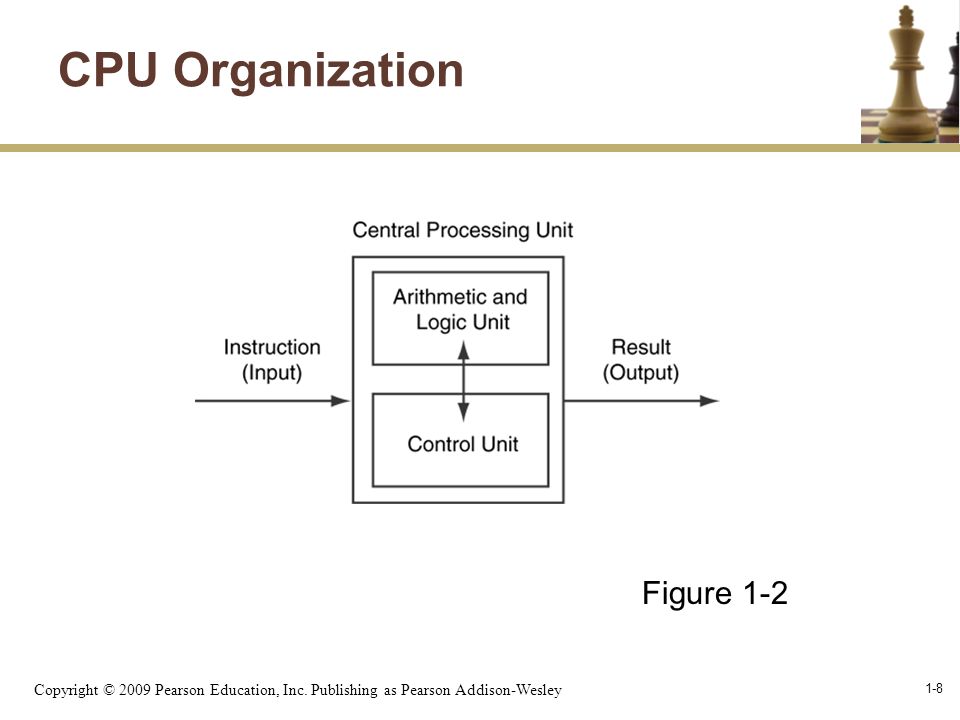 CPU Organization

Central Processing Unit

Instruction (Input)

Arithmetic and Logic Unit

Control Unit

Result (Output)

Figure 1-2

Copyright © 2009 Pearson Education, Inc. Publishing as Pearson Addison-Wesley

1-8